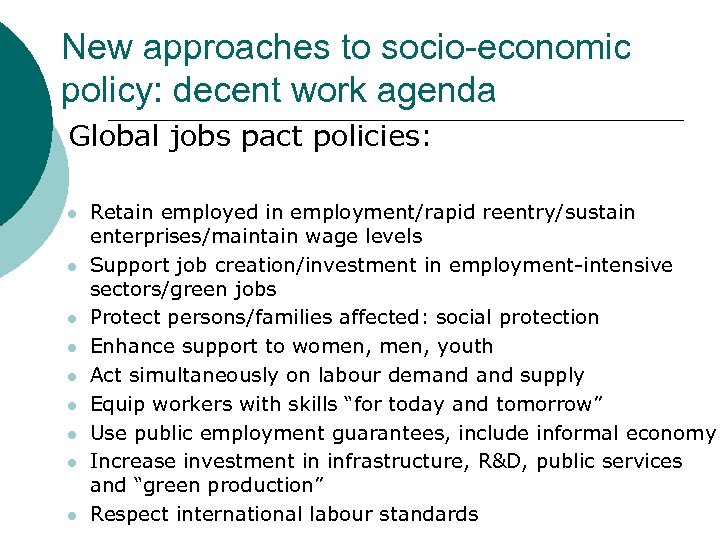 New approaches to socio-economic policy: decent work agenda

Global jobs pact policies:

- Retain employed in employment/rapid reentry/sustain enterprises/maintain wage levels
- Support job creation/investment in employment-intensive sectors/green jobs
- Protect persons/families affected: social protection
- Enhance support to women, men, youth
- Act simultaneously on labour demand and supply
- Equip workers with skills “for today and tomorrow”
- Use public employment guarantees, include informal economy
- Increase investment in infrastructure, R&D, public services and “green production”
- Respect international labour standards